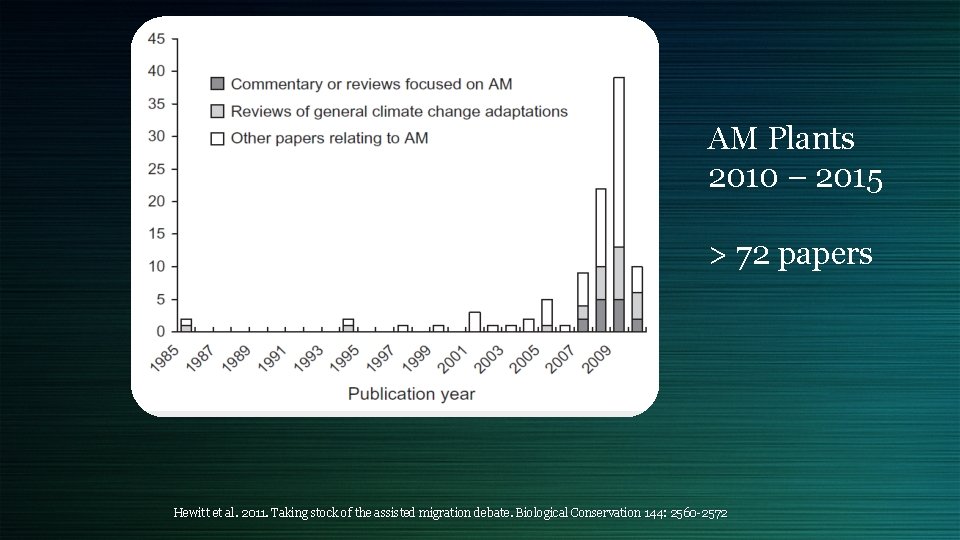 45
40
35
30
25
20
15
10
5
0

Commentary or reviews focused on AM
Reviews of general climate change adaptations
Other papers relating to AM

1985
1987
1989
1991
1993
1995
1997
1999
2001
2003
2005
2007
2009

Publication year

AM Plants
2010 – 2015

> 72 papers

Hewitt et al. 2011. Taking stock of the assisted migration debate. Biological Conservation 144: 2560-2572